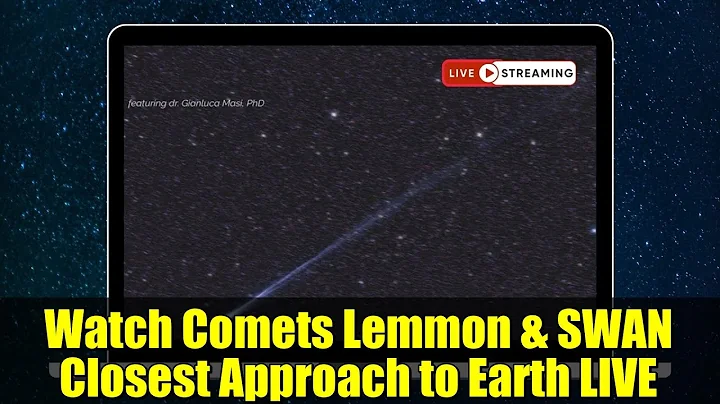 LIVE STREAMING

featuring dr. Gianluca Masi, PhD

Watch Comets Lemmon & SWAN Closest Approach to Earth LIVE